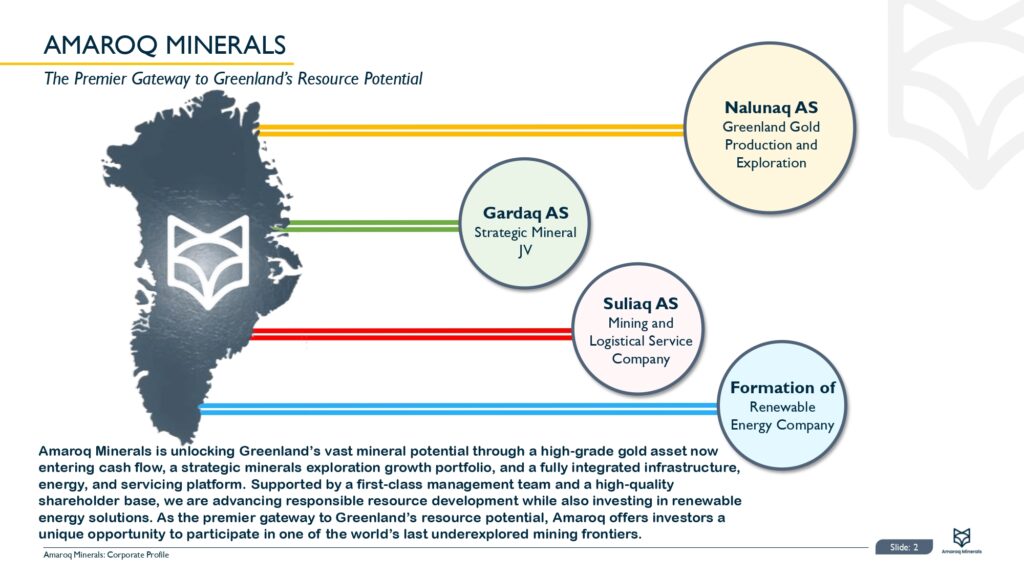 AMAROQ MINERALS

The Premier Gateway to Greenland's Resource Potential

Nalunaq AS
Greenland Gold Production and Exploration

Gardaq AS
Strategic Mineral JV

Suliaq AS
Mining and Logistical Service Company

Formation of
Renewable Energy Company

Amaroq Minerals is unlocking Greenland's vast mineral potential through a high-grade gold asset now entering cash flow, a strategic minerals exploration growth portfolio, and a fully integrated infrastructure, energy, and servicing platform. Supported by a first-class management team and a high-quality shareholder base, we are advancing responsible resource development while also investing in renewable energy solutions. As the premier gateway to Greenland's resource potential, Amaroq offers investors a unique opportunity to participate in one of the world's last underexplored mining frontiers.

Amaroq Minerals: Corporate Profile

Slide: 2

Amaroq Minerals